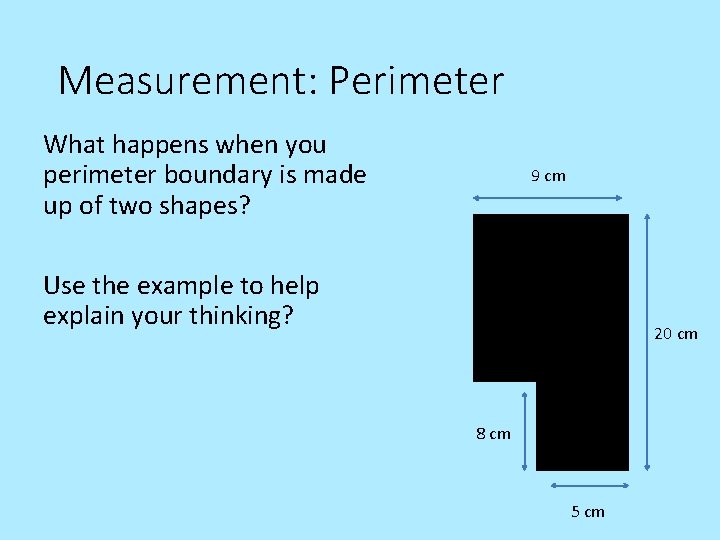 Measurement: Perimeter

What happens when you perimeter boundary is made up of two shapes?

Use the example to help explain your thinking?

9 cm

20 cm

8 cm

5 cm